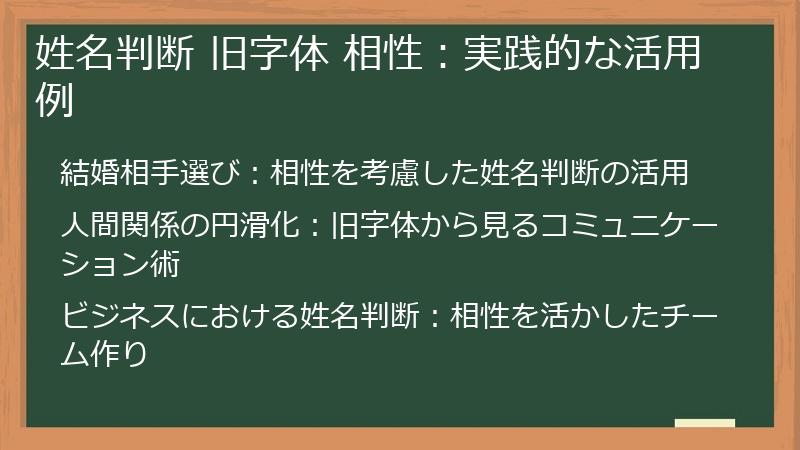 姓名判断 旧字体 相性：実践的な活用例

結婚相手選び：相性を考慮した姓名判断の活用

人間関係の円滑化：旧字体から見るコミュニケーション術

ビジネスにおける姓名判断：相性を活かしたチーム作り